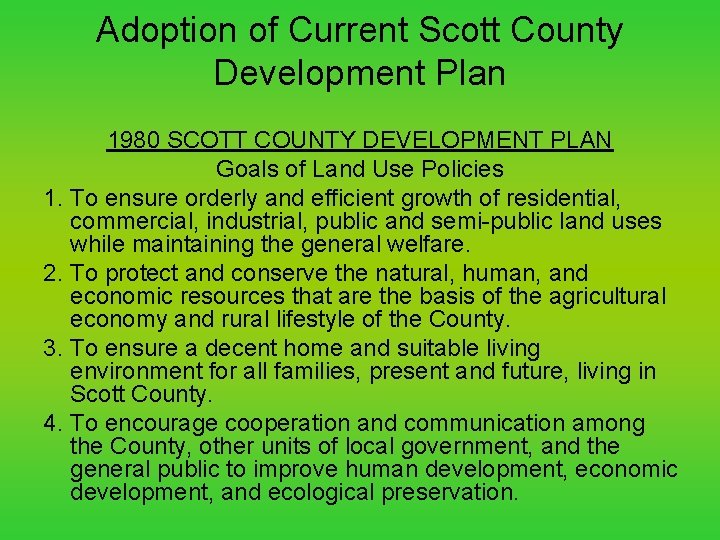 Adoption of Current Scott County Development Plan

1980 SCOTT COUNTY DEVELOPMENT PLAN

Goals of Land Use Policies

1. To ensure orderly and efficient growth of residential, commercial, industrial, public and semi-public land uses while maintaining the general welfare.
2. To protect and conserve the natural, human, and economic resources that are the basis of the agricultural economy and rural lifestyle of the County.
3. To ensure a decent home and suitable living environment for all families, present and future, living in Scott County.
4. To encourage cooperation and communication among the County, other units of local government, and the general public to improve human development, economic development, and ecological preservation.